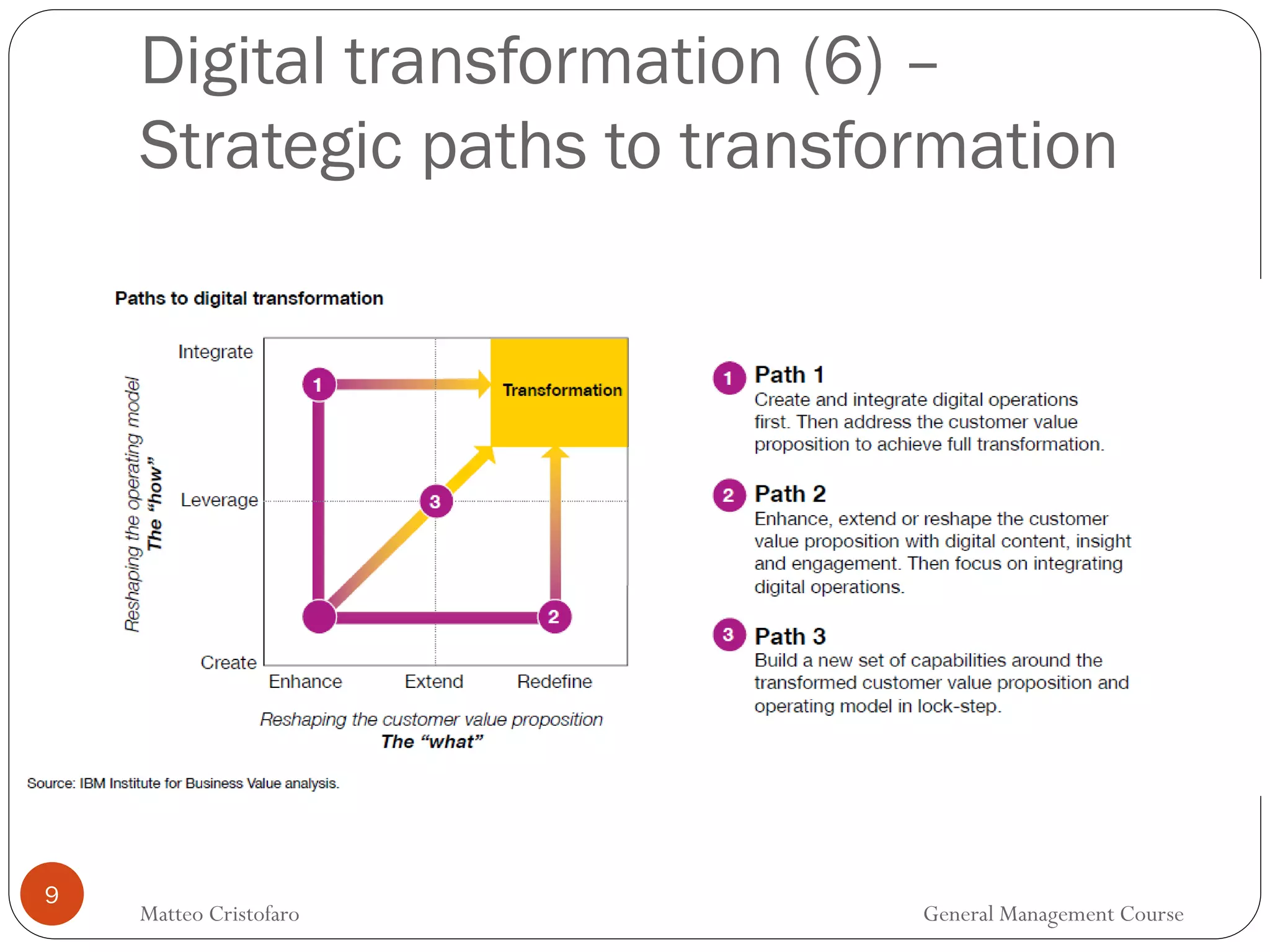 Digital transformation (6) – Strategic paths to transformation

Paths to digital transformation

Reshaping the operating model
The "how"

Integrate
Leverage
Create

1
Transformation
3
2

Enhance
Extend
Redefine

Reshaping the customer value proposition
The "what"

1 Path 1
Create and integrate digital operations first. Then address the customer value proposition to achieve full transformation.

2 Path 2
Enhance, extend or reshape the customer value proposition with digital content, insight and engagement. Then focus on integrating digital operations.

3 Path 3
Build a new set of capabilities around the transformed customer value proposition and operating model in lock-step.

Source: IBM Institute for Business Value analysis.

9

Matteo Cristofaro

General Management Course